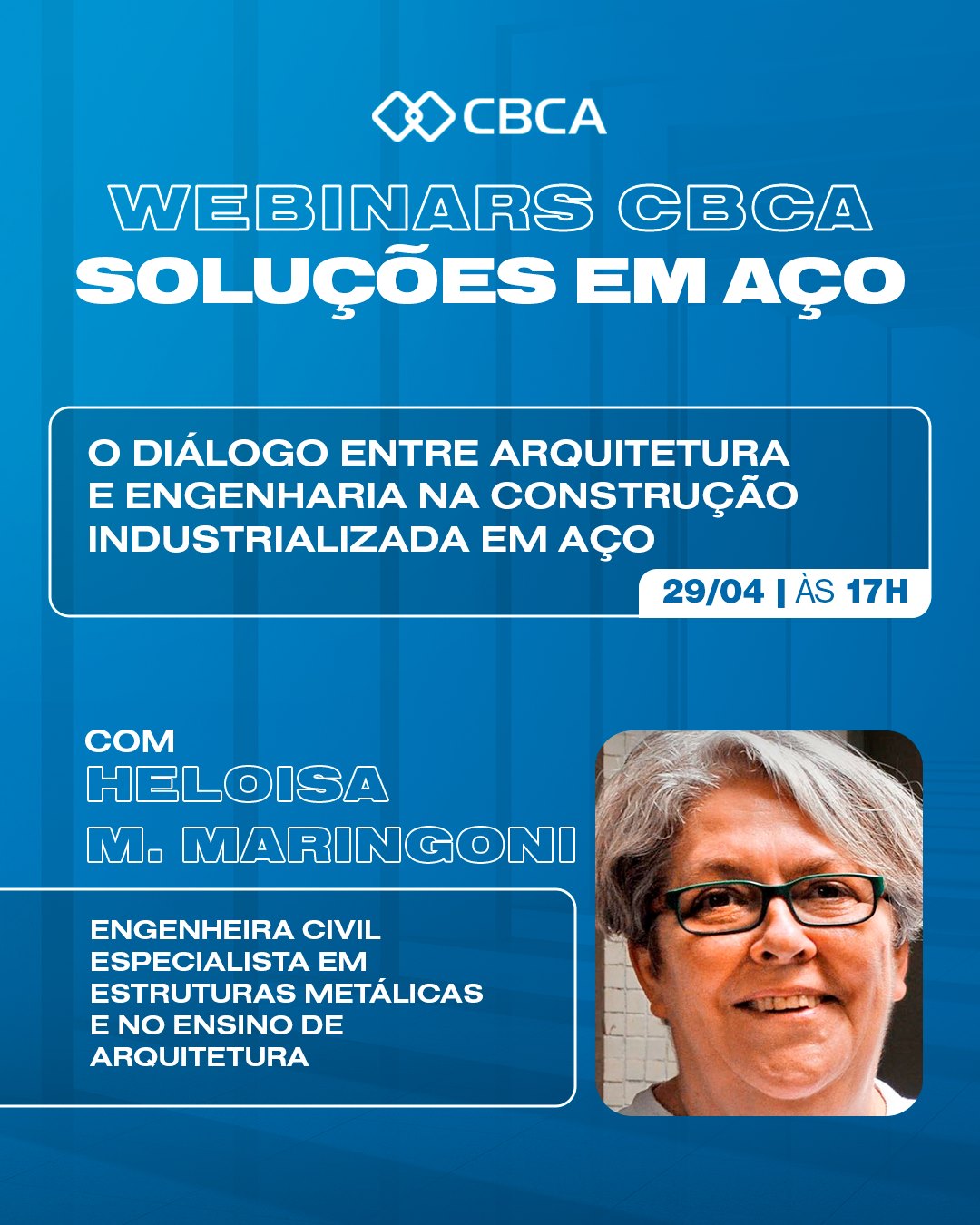 CBCA

WEBINARS CBCA
SOLUÇÕES EM AÇO

O DIÁLOGO ENTRE ARQUITETURA E ENGENHARIA NA CONSTRUÇÃO INDUSTRIALIZADA EM AÇO

29/04 | ÀS 17H

COM
HELOISA
M. MARINGONI

ENGENHEIRA CIVIL ESPECIALISTA EM ESTRUTURAS METÁLICAS E NO ENSINO DE ARQUITETURA